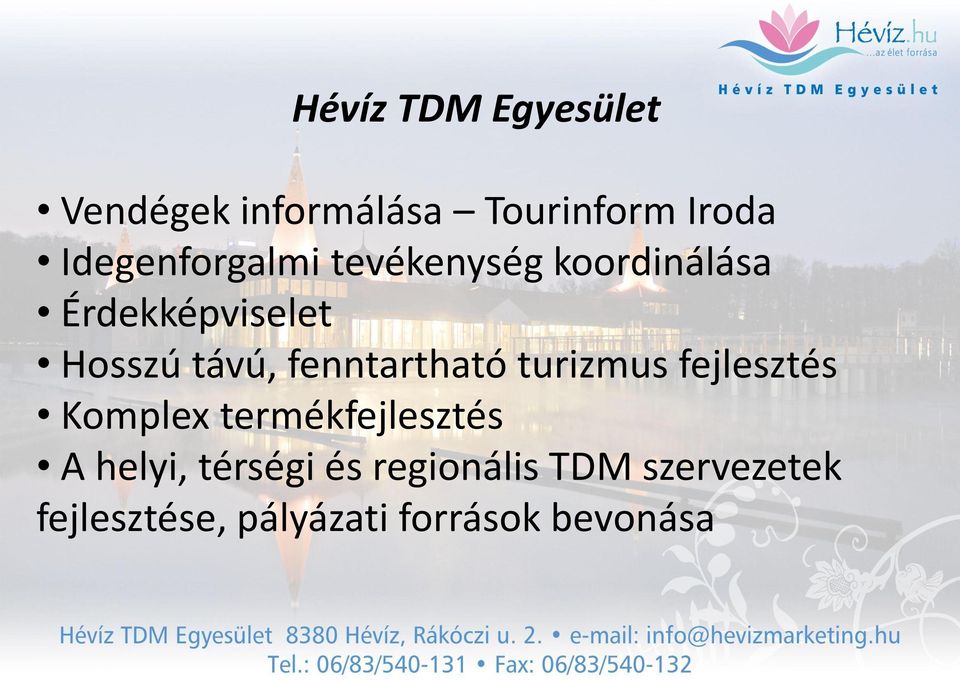 Hévíz.hu
...az élet forrása
Hévíz TDM Egyesület

Hévíz TDM Egyesület

• Vendégek informálása – Tourinform Iroda
• Idegenforgalmi tevékenység koordinálása
• Érdekképviselet
• Hosszú távú, fenntartható turizmus fejlesztés
• Komplex termékfejlesztés
• A helyi, térségi és regionális TDM szervezetek fejlesztése, pályázati források bevonása

Hévíz TDM Egyesület 8380 Hévíz, Rákóczi u. 2. • e-mail: info@hevizmarketing.hu
Tel.: 06/83/540-131 • Fax: 06/83/540-132